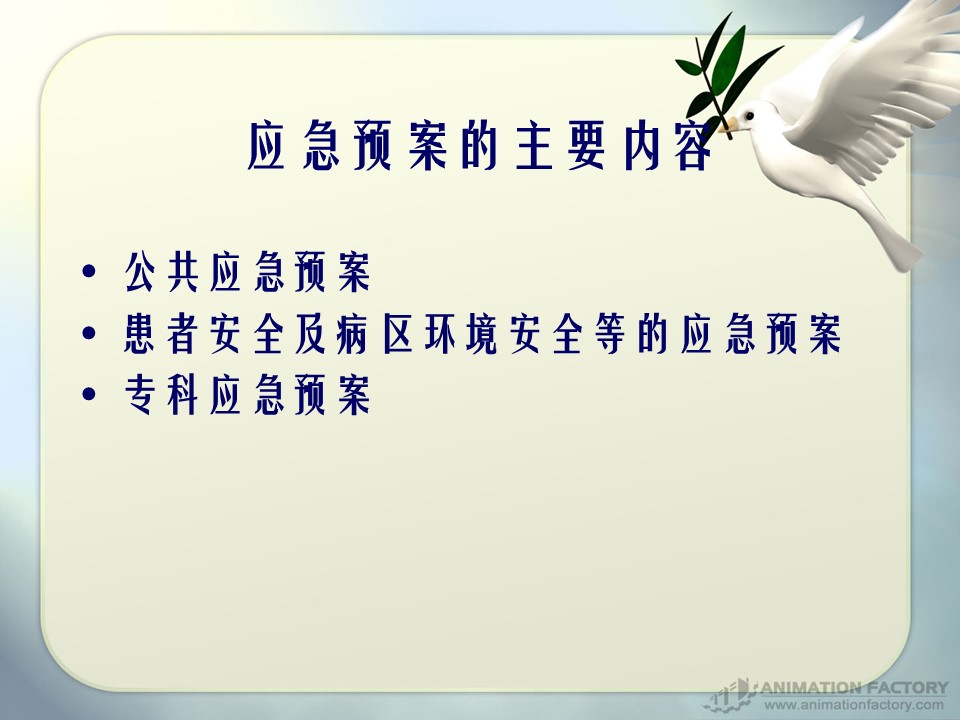 应急预案的主要内容

• 公共应急预案
• 患者安全及病区环境安全等的应急预案
• 专科应急预案

ANIMATION FACTORY
www.animationfactory.com